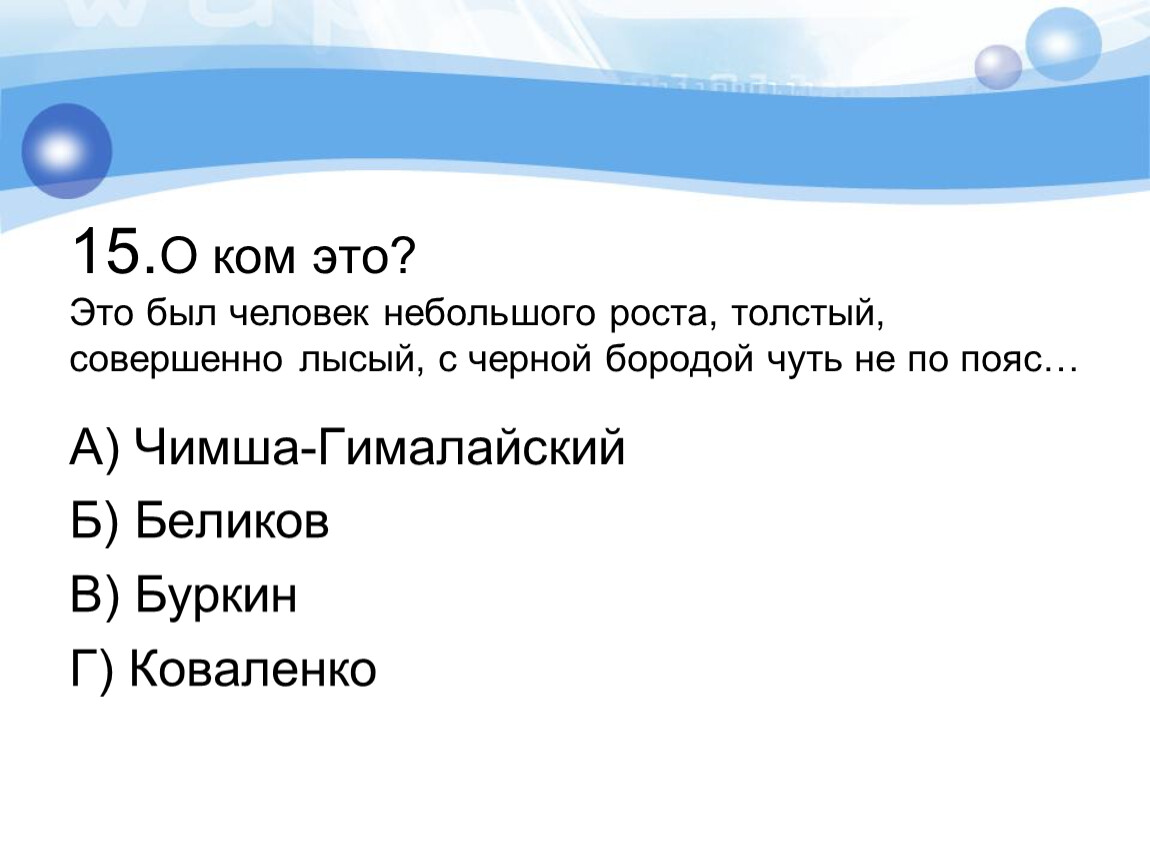 15.О ком это?
Это был человек небольшого роста, толстый, совершенно лысый, с черной бородой чуть не по пояс…

А) Чимша-Гималайский

Б) Беликов

В) Буркин

Г) Коваленко